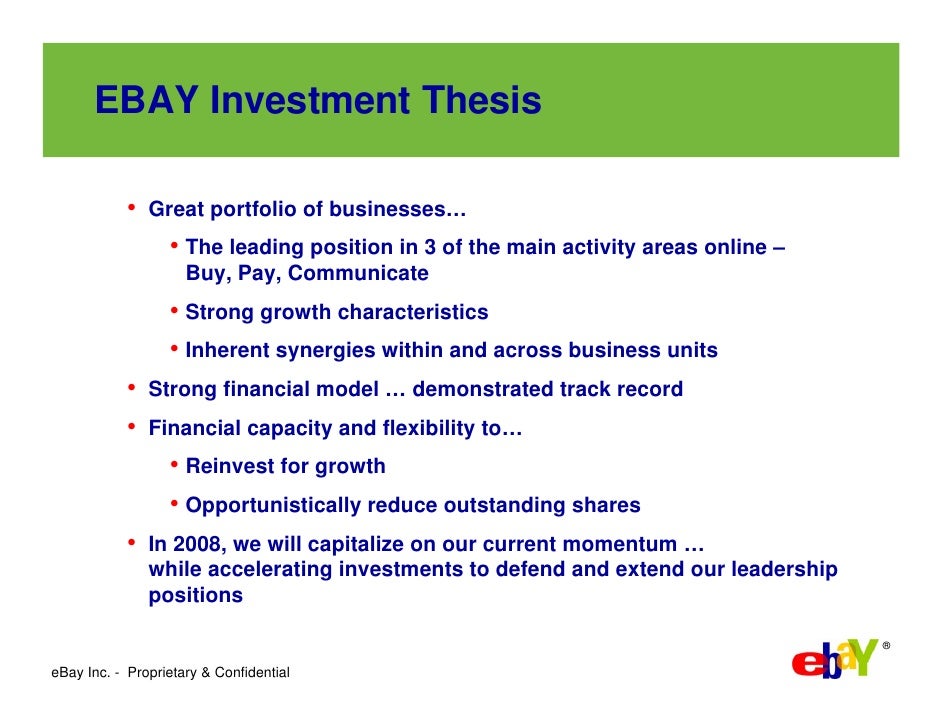 EBAY Investment Thesis

• Great portfolio of businesses…

• The leading position in 3 of the main activity areas online – Buy, Pay, Communicate

• Strong growth characteristics

• Inherent synergies within and across business units

• Strong financial model … demonstrated track record

• Financial capacity and flexibility to…

• Reinvest for growth

• Opportunistically reduce outstanding shares

• In 2008, we will capitalize on our current momentum … while accelerating investments to defend and extend our leadership positions

eBay Inc. - Proprietary & Confidential

ebaY®